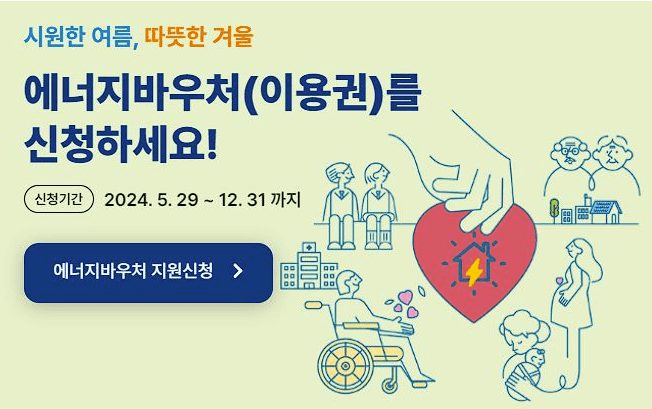 시원한 여름, 따뜻한 겨울

에너지바우처(이용권)를 신청하세요!

신청기간 2024. 5. 29 ~ 12. 31 까지

에너지바우처 지원신청 >